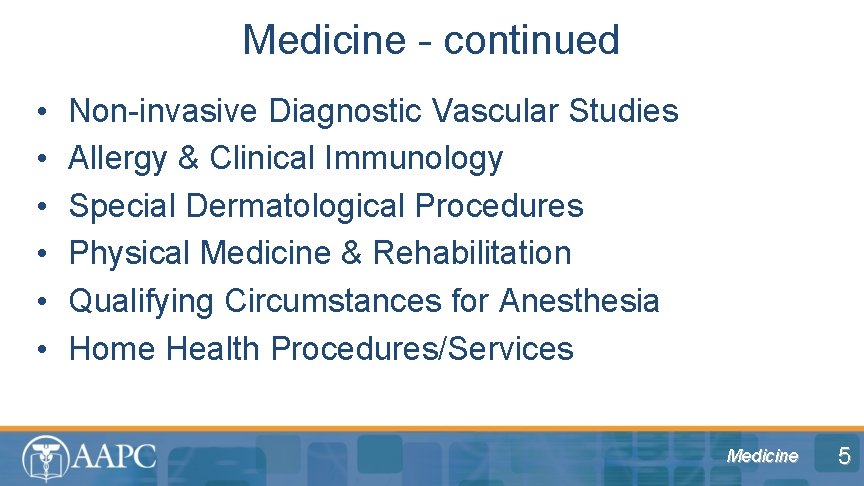 Medicine - continued

• Non-invasive Diagnostic Vascular Studies
• Allergy & Clinical Immunology
• Special Dermatological Procedures
• Physical Medicine & Rehabilitation
• Qualifying Circumstances for Anesthesia
• Home Health Procedures/Services

AAPC

Medicine 5